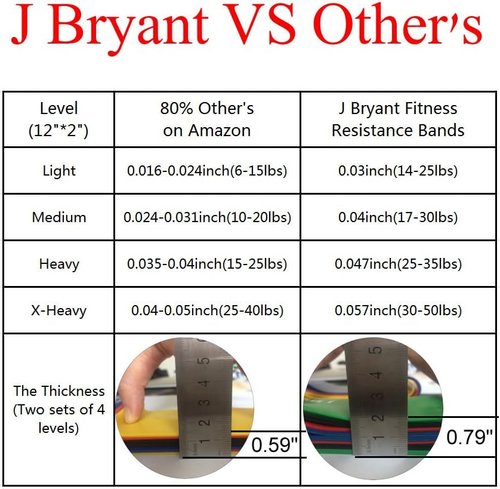 J Bryant VS Other's

| Level (12"*2") | 80% Other's on Amazon | J Bryant Fitness Resistance Bands |
|---|---|---|
| Light | 0.016-0.024inch(6-15lbs) | 0.03inch(14-25lbs) |
| Medium | 0.024-0.031inch(10-20lbs) | 0.04inch(17-30lbs) |
| Heavy | 0.035-0.04inch(15-25lbs) | 0.047inch(25-35lbs) |
| X-Heavy | 0.04-0.05inch(25-40lbs) | 0.057inch(30-50lbs) |
| The Thickness (Two sets of 4 levels) | 1 2 3 4 5 0.59" | 1 2 3 4 5 0.79" |